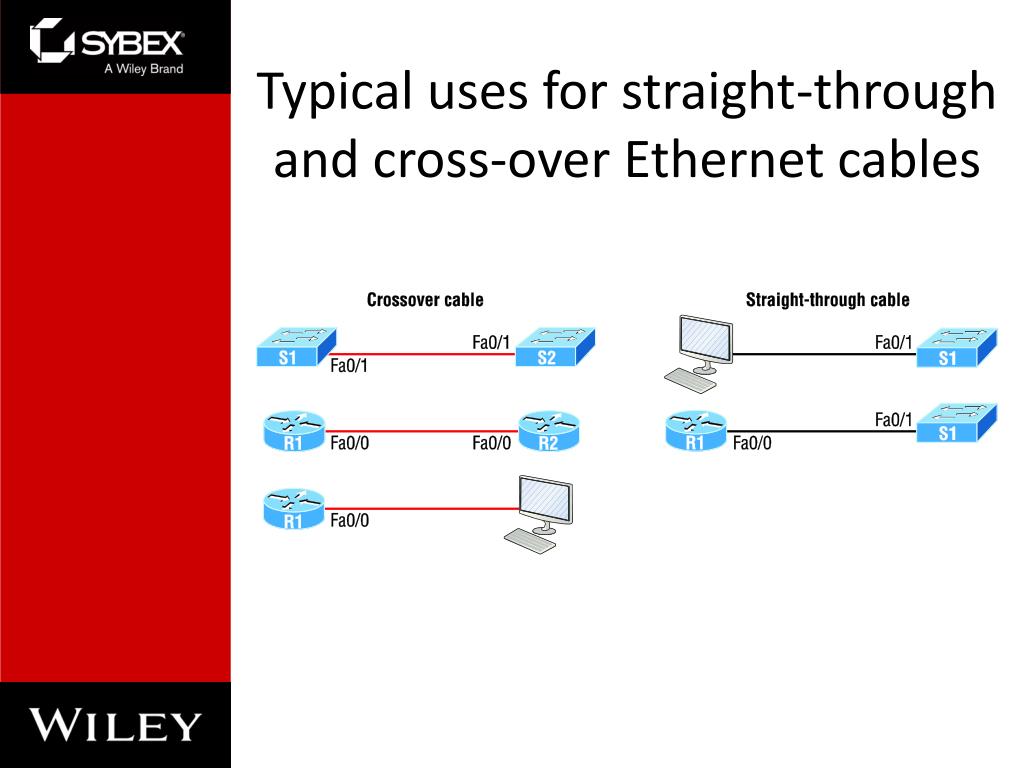 SYBEX
A Wiley Brand

Typical uses for straight-through and cross-over Ethernet cables

Crossover cable

S1 Fa0/1 Fa0/1 S2

R1 Fa0/0 Fa0/0 R2

R1 Fa0/0

Straight-through cable

Fa0/1 S1

R1 Fa0/0 Fa0/1 S1

WILEY